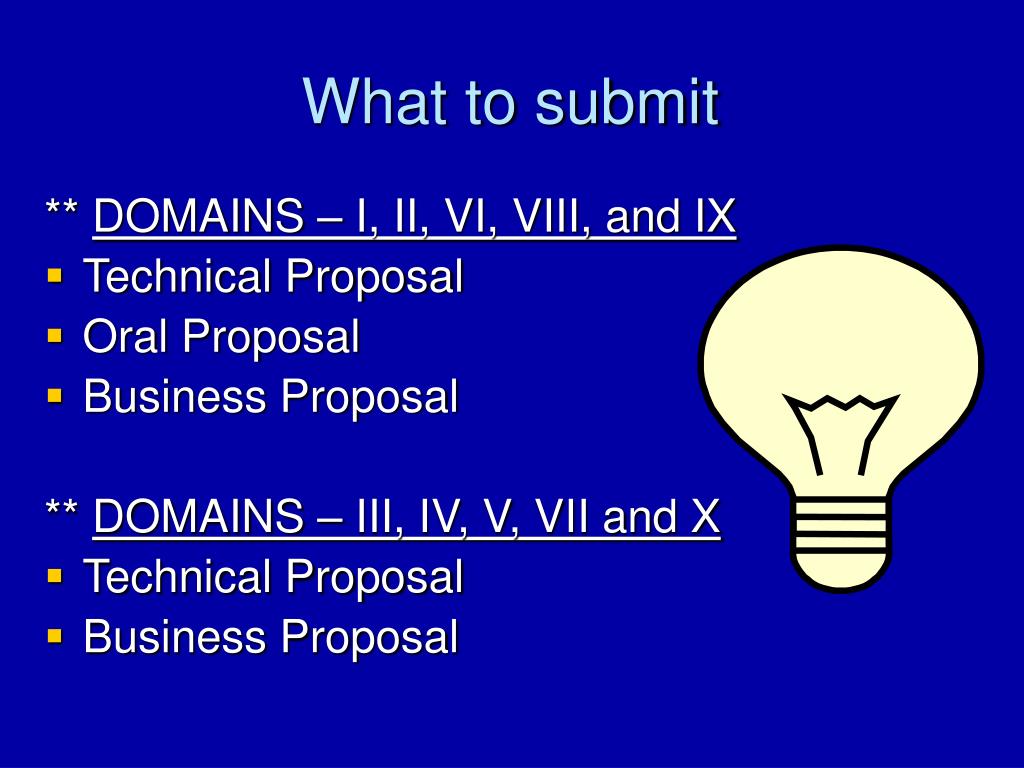 What to submit

** DOMAINS – I, II, VI, VIII, and IX
- Technical Proposal
- Oral Proposal
- Business Proposal

** DOMAINS – III, IV, V, VII and X
- Technical Proposal
- Business Proposal